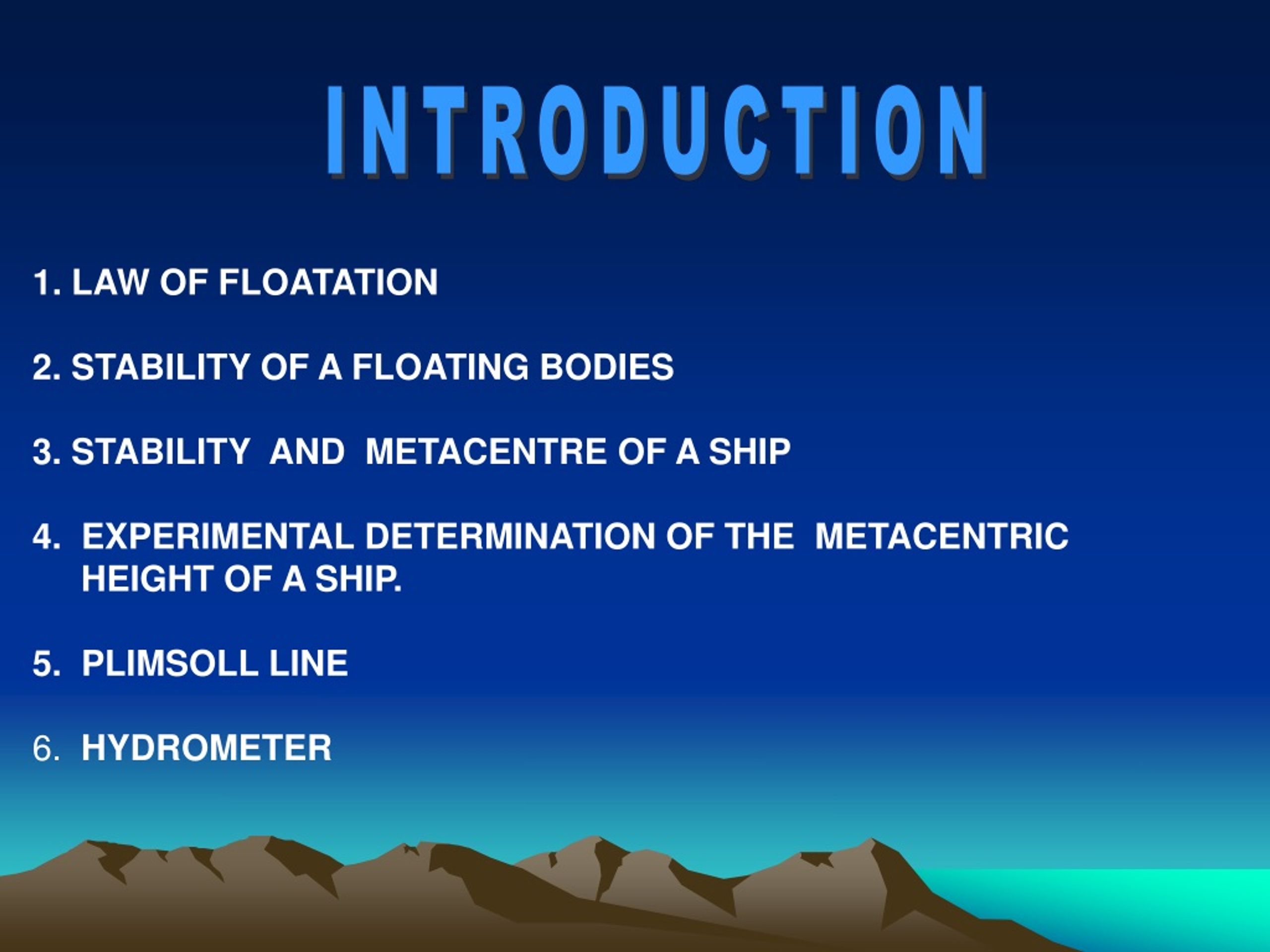 INTRODUCTION

1. LAW OF FLOATATION

2. STABILITY OF A FLOATING BODIES

3. STABILITY AND METACENTRE OF A SHIP

4. EXPERIMENTAL DETERMINATION OF THE METACENTRIC HEIGHT OF A SHIP.

5. PLIMSOLL LINE

6. HYDROMETER